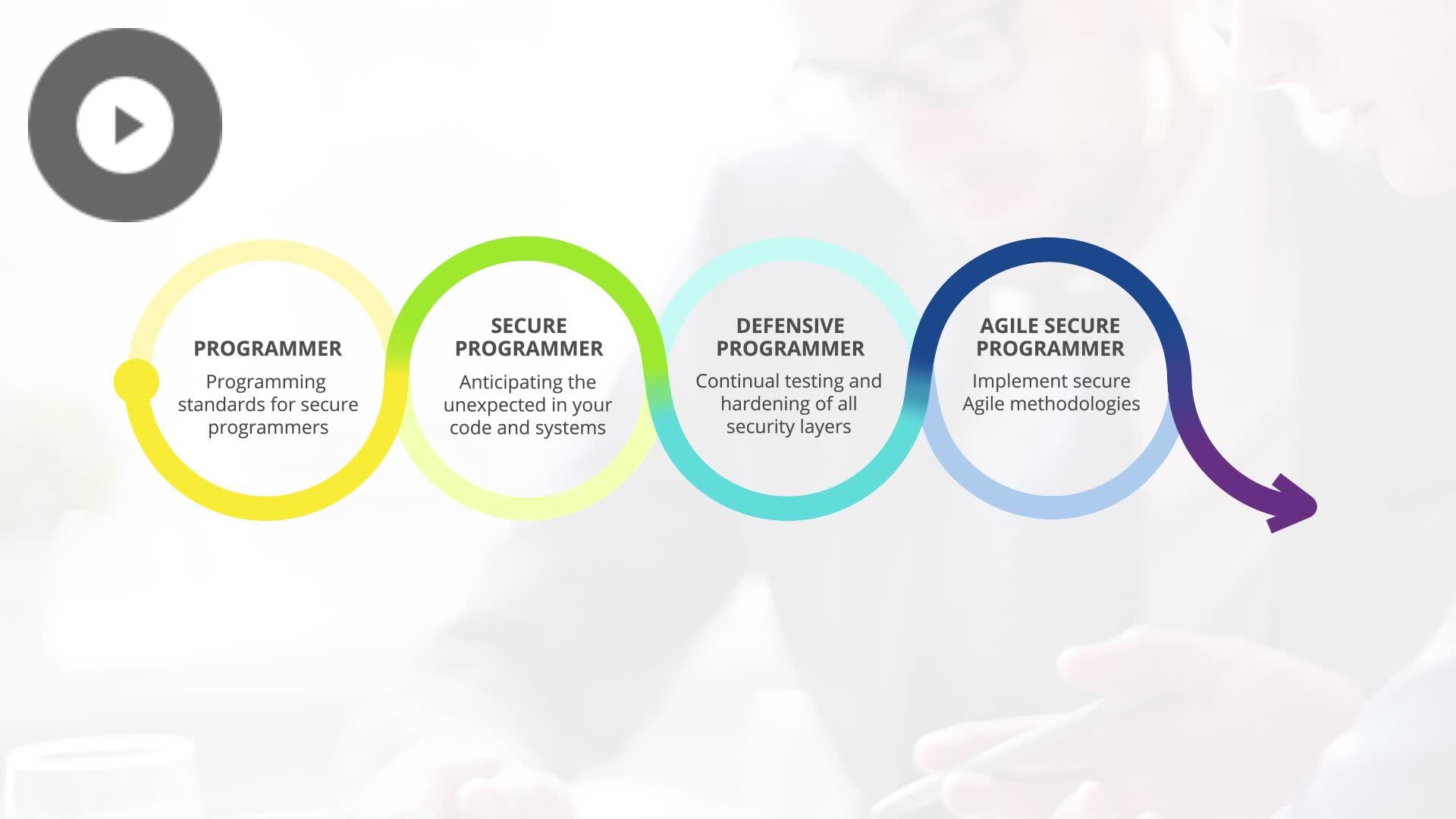 PROGRAMMER
Programming standards for secure programmers

SECURE PROGRAMMER
Anticipating the unexpected in your code and systems

DEFENSIVE PROGRAMMER
Continual testing and hardening of all security layers

AGILE SECURE PROGRAMMER
Implement secure Agile methodologies